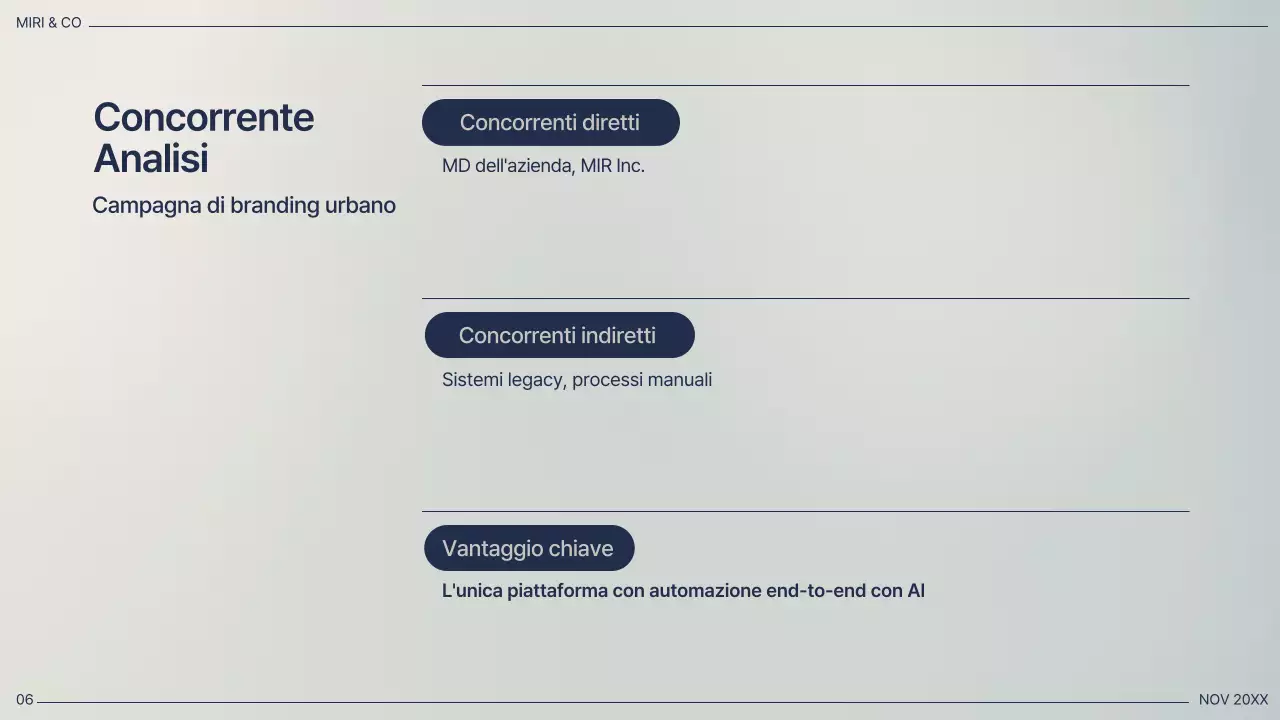 MIRI & CO

Concorrente Analisi

Campagna di branding urbano

Concorrenti diretti

MD dell'azienda, MIR Inc.

Concorrenti indiretti

Sistemi legacy, processi manuali

Vantaggio chiave

L'unica piattaforma con automazione end-to-end con AI

06

NOV 20XX